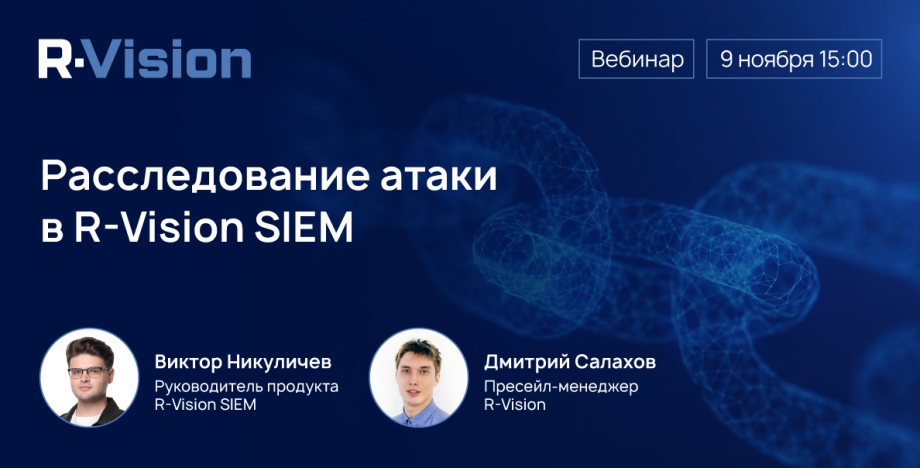 R·Vision

Вебинар

9 ноября 15:00

Расследование атаки в R-Vision SIEM

Виктор Никуличев
Руководитель продукта R-Vision SIEM

Дмитрий Салахов
Пресейл-менеджер R-Vision